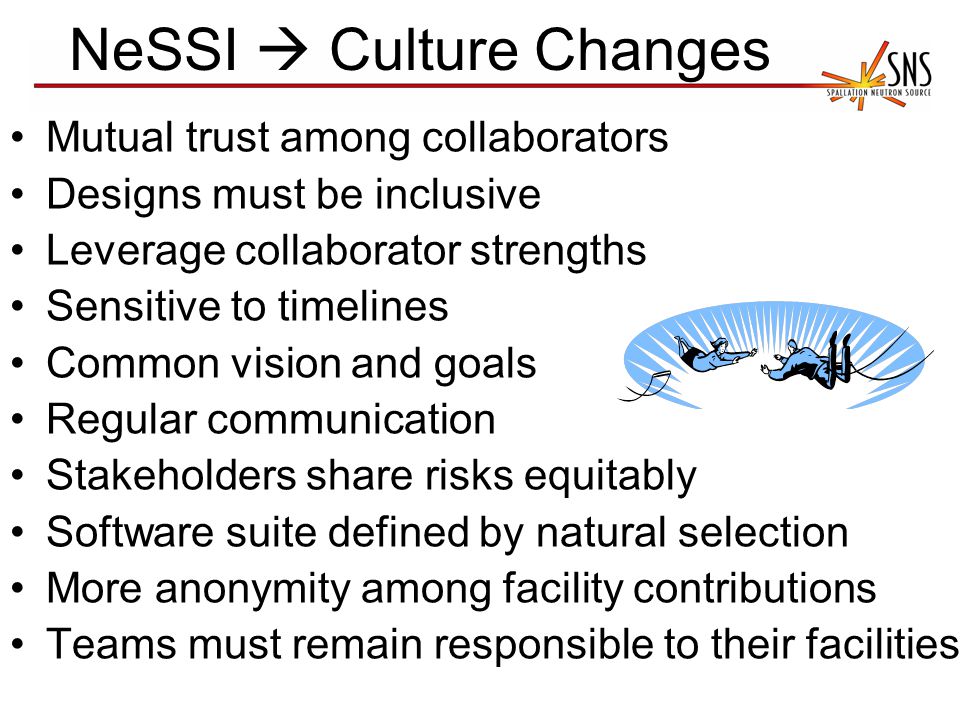 NeSSI → Culture Changes

SNS
SPALLATION NEUTRON SOURCE

• Mutual trust among collaborators
• Designs must be inclusive
• Leverage collaborator strengths
• Sensitive to timelines
• Common vision and goals
• Regular communication
• Stakeholders share risks equitably
• Software suite defined by natural selection
• More anonymity among facility contributions
• Teams must remain responsible to their facilities